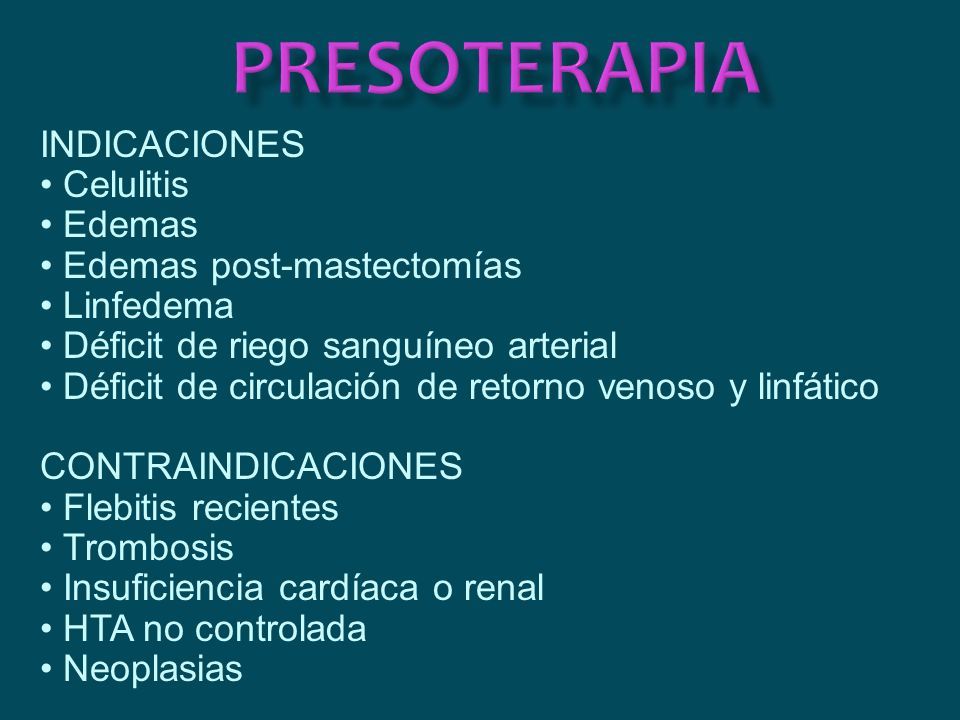 PRESOTERAPIA

INDICACIONES
• Celulitis
• Edemas
• Edemas post-mastectomías
• Linfedema
• Déficit de riego sanguíneo arterial
• Déficit de circulación de retorno venoso y linfático

CONTRAINDICACIONES
• Flebitis recientes
• Trombosis
• Insuficiencia cardíaca o renal
• HTA no controlada
• Neoplasias